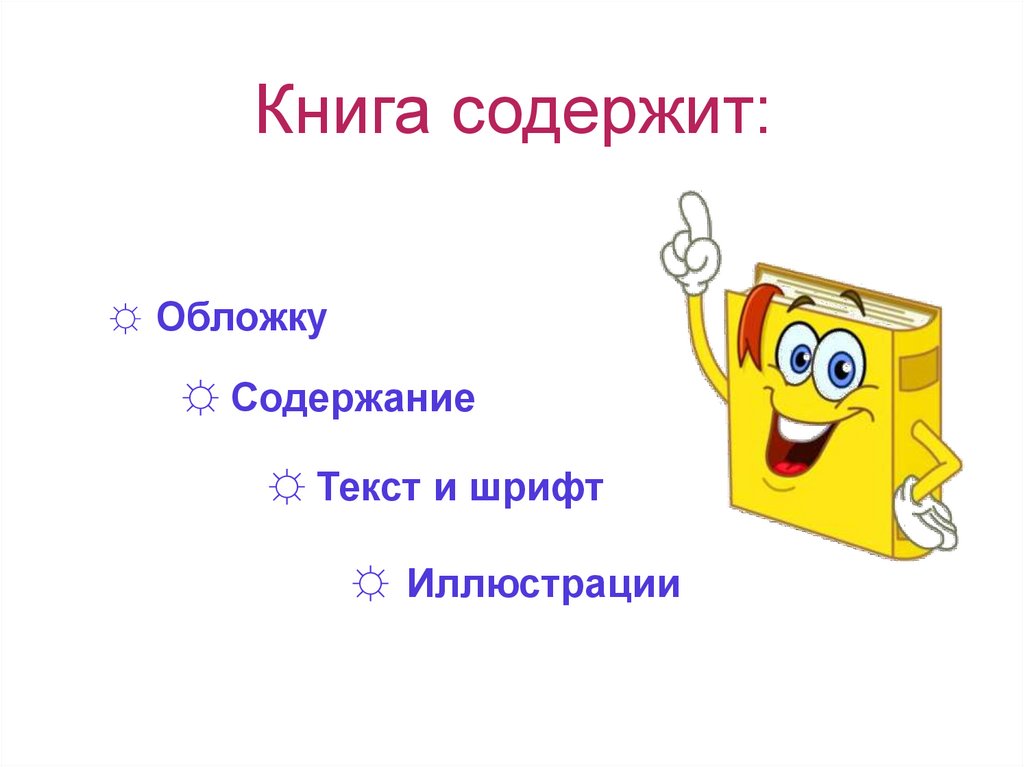 Книга содержит:

☼ Обложку

☼ Содержание

☼ Текст и шрифт

☼ Иллюстрации